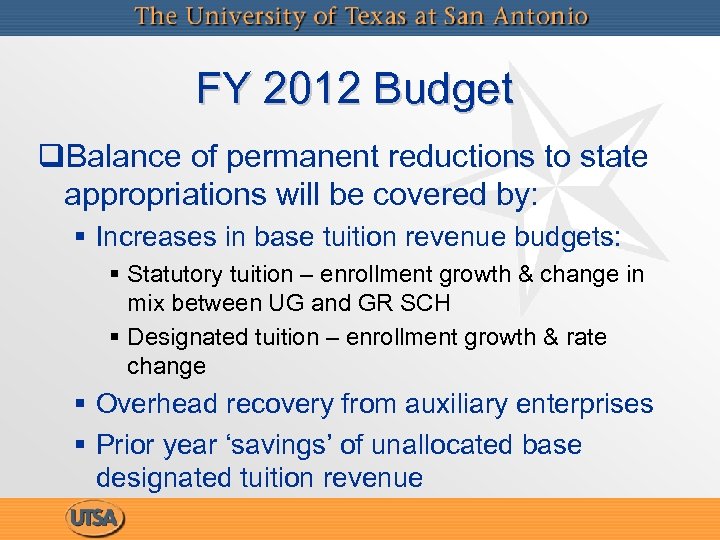 The University of Texas at San Antonio

FY 2012 Budget

❑Balance of permanent reductions to state appropriations will be covered by:

▪ Increases in base tuition revenue budgets:

▪ Statutory tuition – enrollment growth & change in mix between UG and GR SCH

▪ Designated tuition – enrollment growth & rate change

▪ Overhead recovery from auxiliary enterprises

▪ Prior year ‘savings’ of unallocated base designated tuition revenue

UTSA